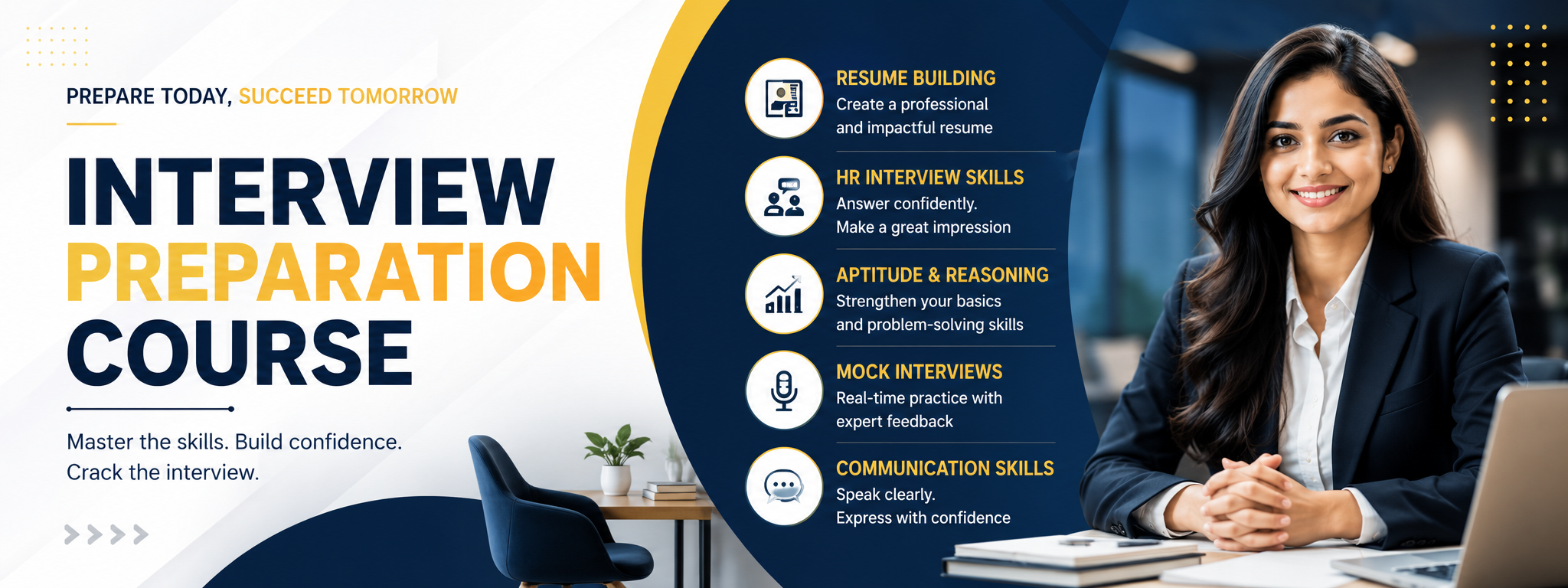 PREPARE TODAY, SUCCEED TOMORROW

INTERVIEW PREPARATION COURSE

Master the skills. Build confidence.
Crack the interview.

RESUME BUILDING
Create a professional and impactful resume

HR INTERVIEW SKILLS
Answer confidently. Make a great impression

APTITUDE & REASONING
Strengthen your basics and problem-solving skills

MOCK INTERVIEWS
Real-time practice with expert feedback

COMMUNICATION SKILLS
Speak clearly. Express with confidence